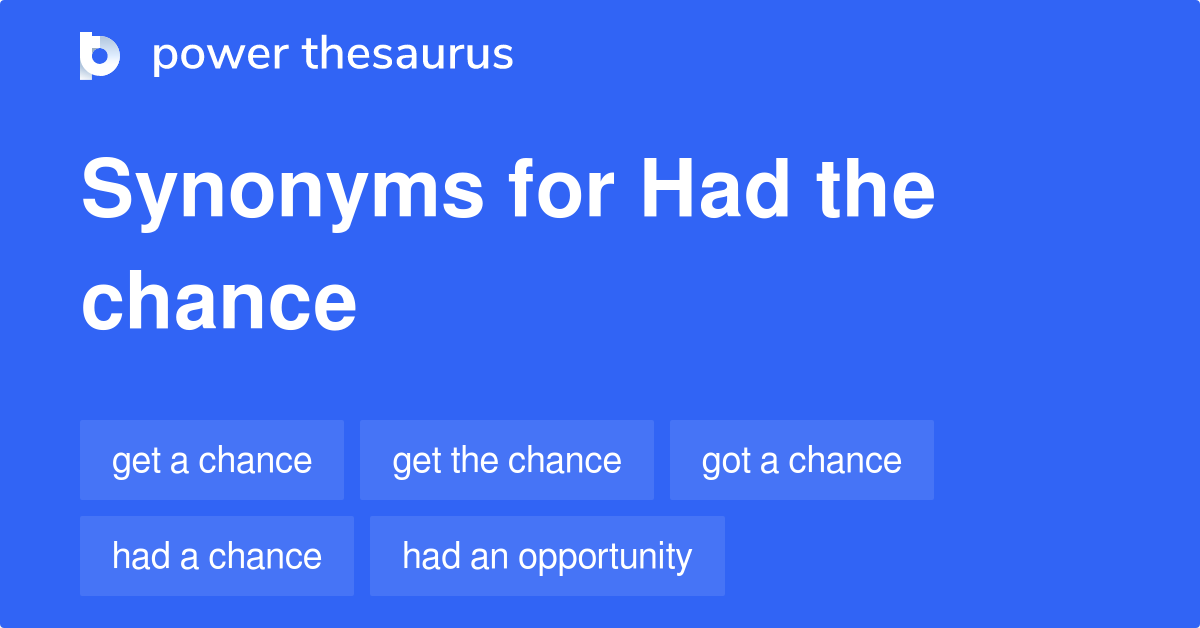 power thesaurus

Synonyms for Had the chance

get a chance
get the chance
got a chance
had a chance
had an opportunity